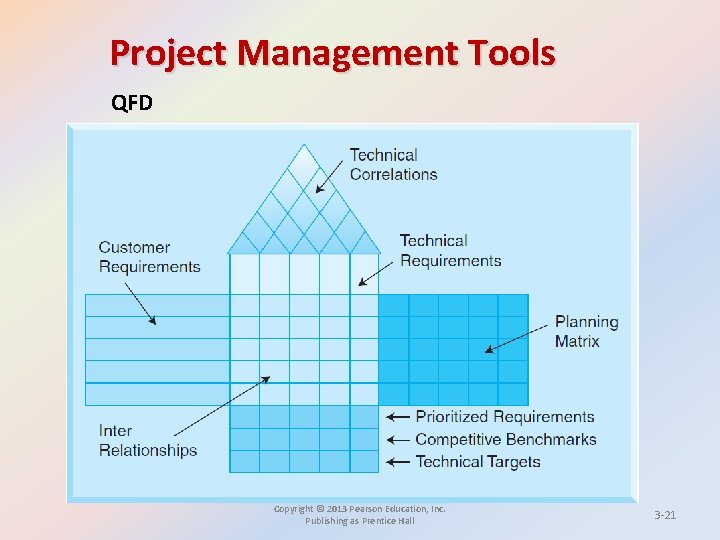 Project Management Tools

QFD

Technical Correlations

Customer Requirements

Technical Requirements

Planning Matrix

Inter Relationships

Prioritized Requirements

Competitive Benchmarks

Technical Targets

Copyright © 2013 Pearson Education, Inc. Publishing as Prentice Hall

3-21